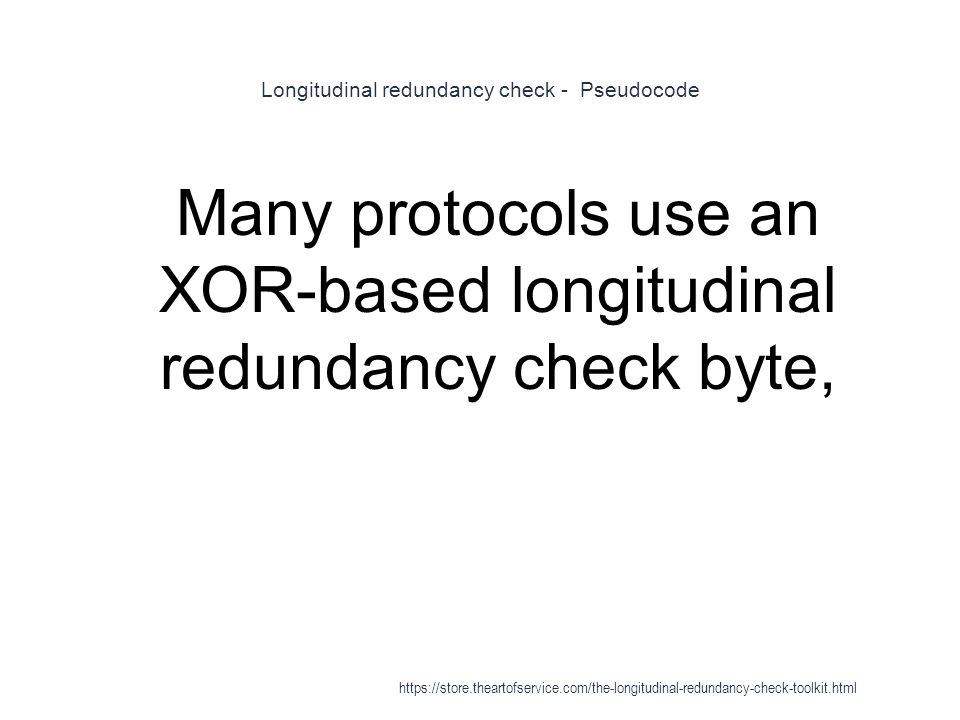 Longitudinal redundancy check - Pseudocode

Many protocols use an XOR-based longitudinal redundancy check byte,

https://store.theartofservice.com/the-longitudinal-redundancy-check-toolkit.html